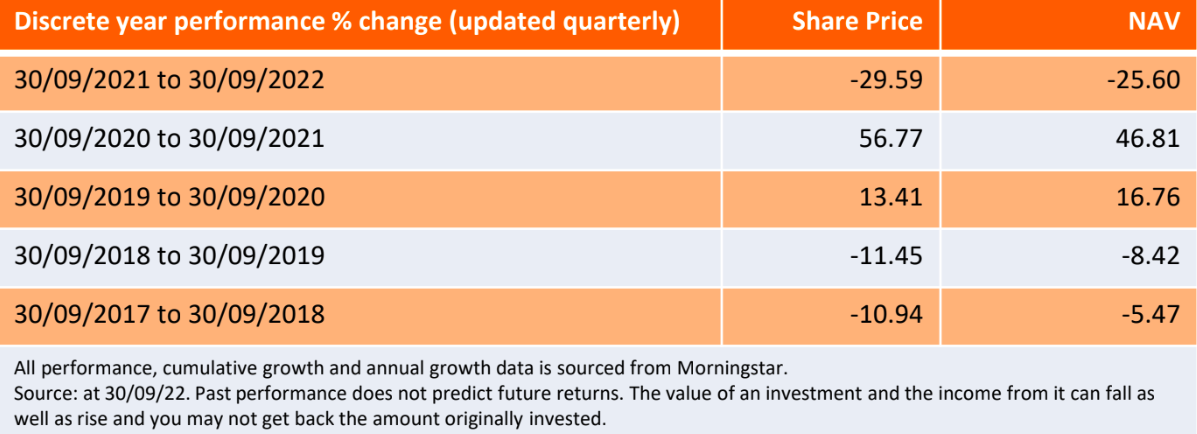 | Discrete year performance % change (updated quarterly) | Share Price | NAV |
|---|---|---|
| 30/09/2021 to 30/09/2022 | -29.59 | -25.60 |
| 30/09/2020 to 30/09/2021 | 56.77 | 46.81 |
| 30/09/2019 to 30/09/2020 | 13.41 | 16.76 |
| 30/09/2018 to 30/09/2019 | -11.45 | -8.42 |
| 30/09/2017 to 30/09/2018 | -10.94 | -5.47 |

All performance, cumulative growth and annual growth data is sourced from Morningstar.
Source: at 30/09/22. Past performance does not predict future returns. The value of an investment and the income from it can fall as well as rise and you may not get back the amount originally invested.